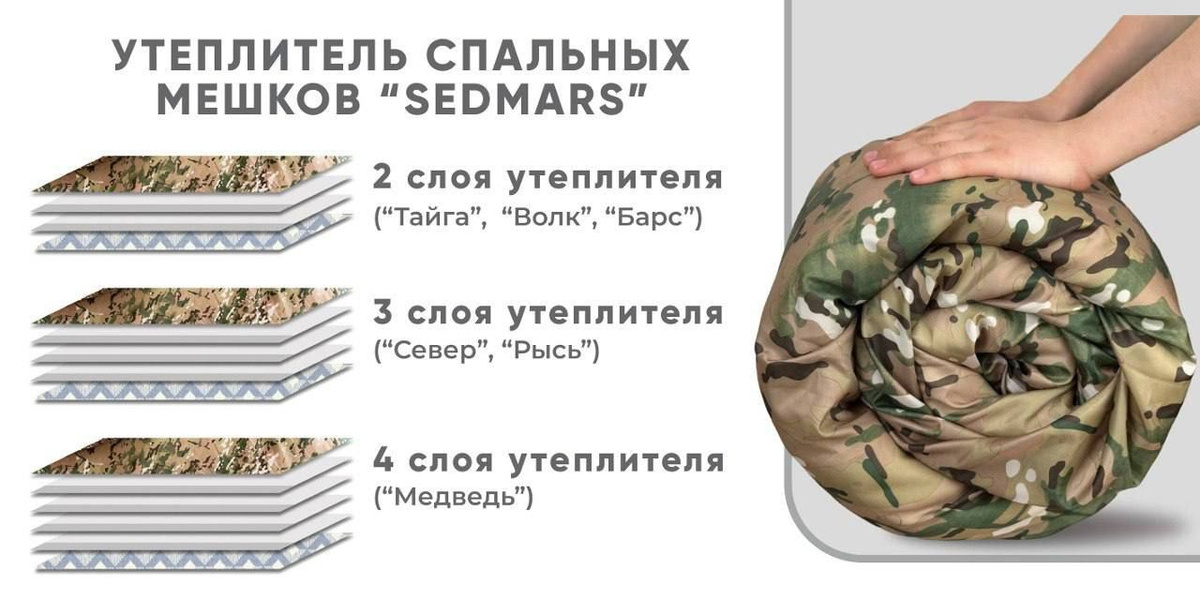 УТЕПЛИТЕЛЬ СПАЛЬНЫХ МЕШКОВ “SEDMARS”

2 слоя утеплителя
(“Тайга”, “Волк”, “Барс”)

3 слоя утеплителя
(“Север”, “Рысь”)

4 слоя утеплителя
(“Медведь”)